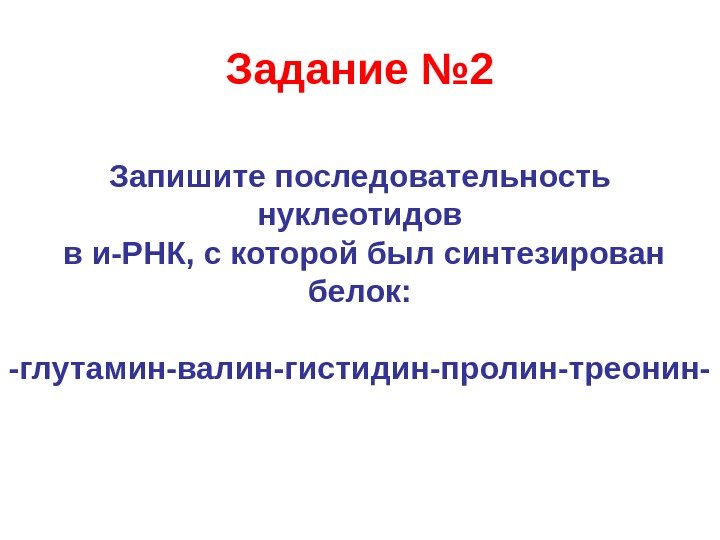 Задание №2

Запишите последовательность нуклеотидов в и-РНК, с которой был синтезирован белок:

-глутамин-валин-гистидин-пролин-треонин-